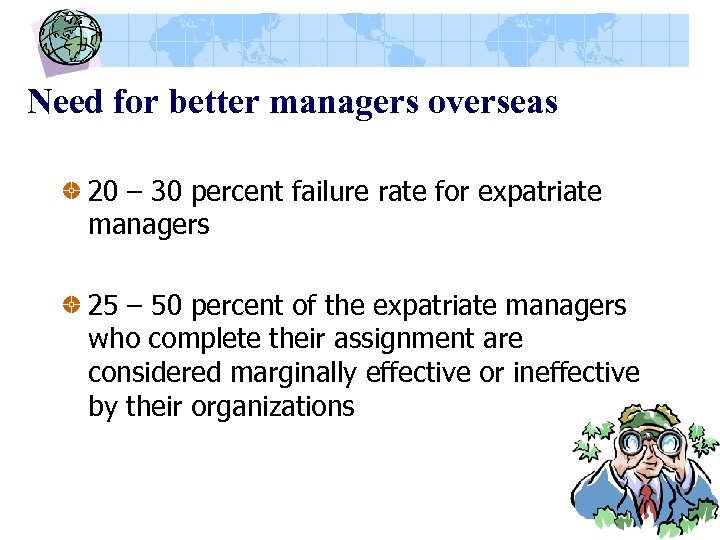 Need for better managers overseas

20 – 30 percent failure rate for expatriate managers

25 – 50 percent of the expatriate managers who complete their assignment are considered marginally effective or ineffective by their organizations